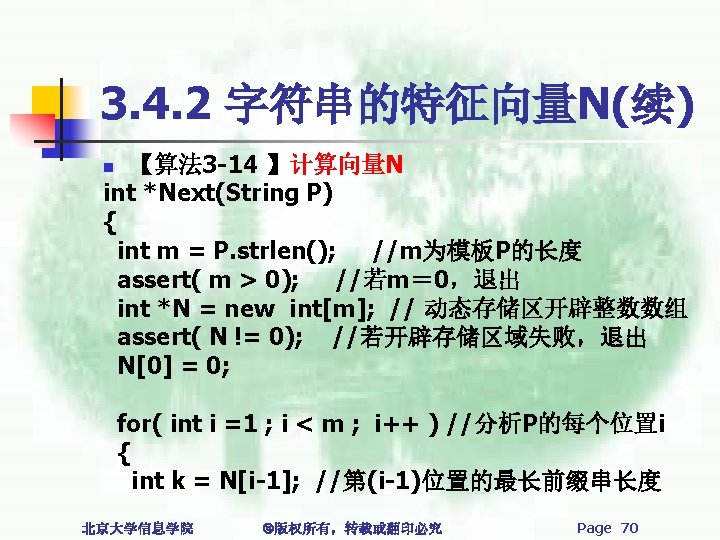 3.4.2 字符串的特征向量N(续)

【算法3-14 】计算向量N

int *Next(String P)
{
int m = P.strlen(); //m为模板P的长度
assert( m > 0); //若m＝0，退出
int *N = new int[m]; // 动态存储区开辟整数数组
assert( N != 0); //若开辟存储区域失败，退出
N[0] = 0;

for( int i =1 ; i < m ; i++ ) //分析P的每个位置i
{
int k = N[i-1]; //第(i-1)位置的最长前缀串长度

北京大学信息学院 ©版权所有，转载或翻印必究 Page 70